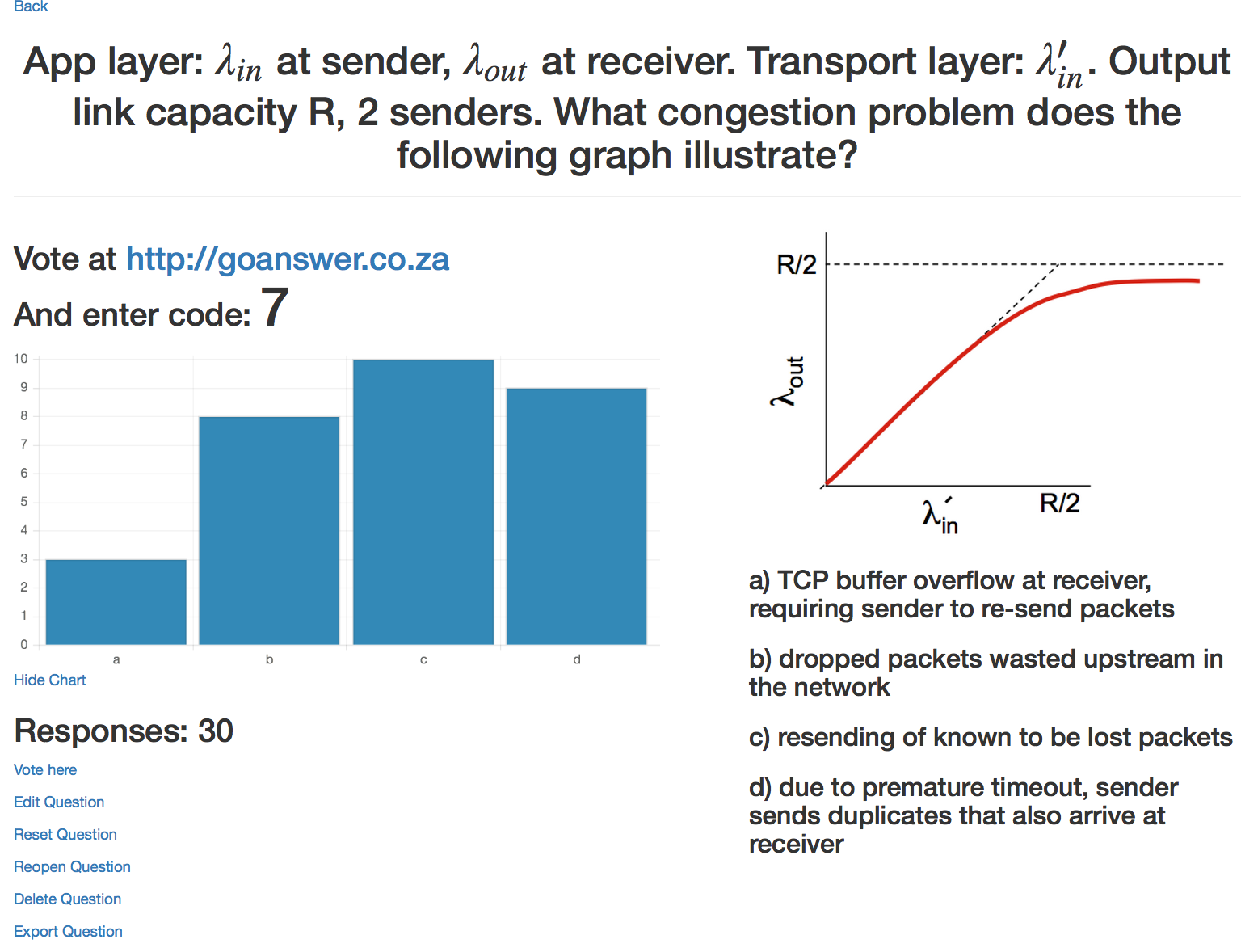 Back

App layer: $\lambda_{in}$ at sender, $\lambda_{out}$ at receiver. Transport layer: $\lambda'_{in}$. Output link capacity R, 2 senders. What congestion problem does the following graph illustrate?

Vote at http://goanswer.co.za

And enter code: 7

10
9
8
7
6
5
4
3
2
1
0

a b c d

Hide Chart

Responses: 30

Vote here

Edit Question

Reset Question

Reopen Question

Delete Question

Export Question

R/2

$\lambda_{out}$

$\lambda'_{in}$

R/2

a) TCP buffer overflow at receiver, requiring sender to re-send packets

b) dropped packets wasted upstream in the network

c) resending of known to be lost packets

d) due to premature timeout, sender sends duplicates that also arrive at receiver